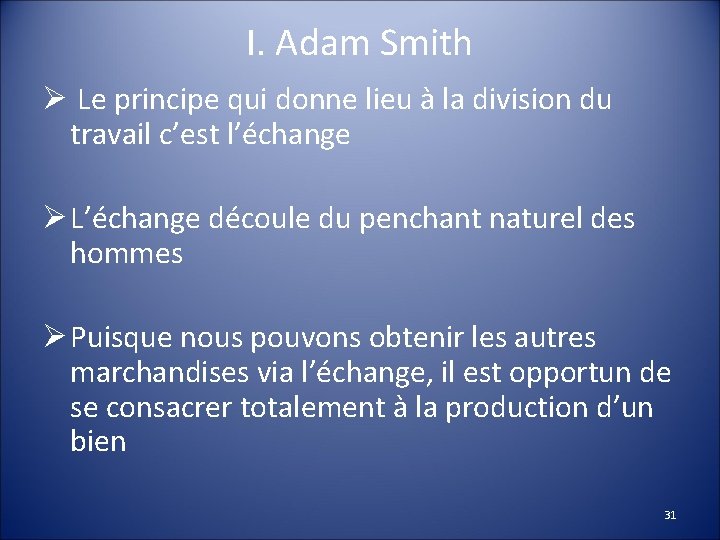 I. Adam Smith

➢ Le principe qui donne lieu à la division du travail c’est l’échange

➢ L’échange découle du penchant naturel des hommes

➢ Puisque nous pouvons obtenir les autres marchandises via l’échange, il est opportun de se consacrer totalement à la production d’un bien

31